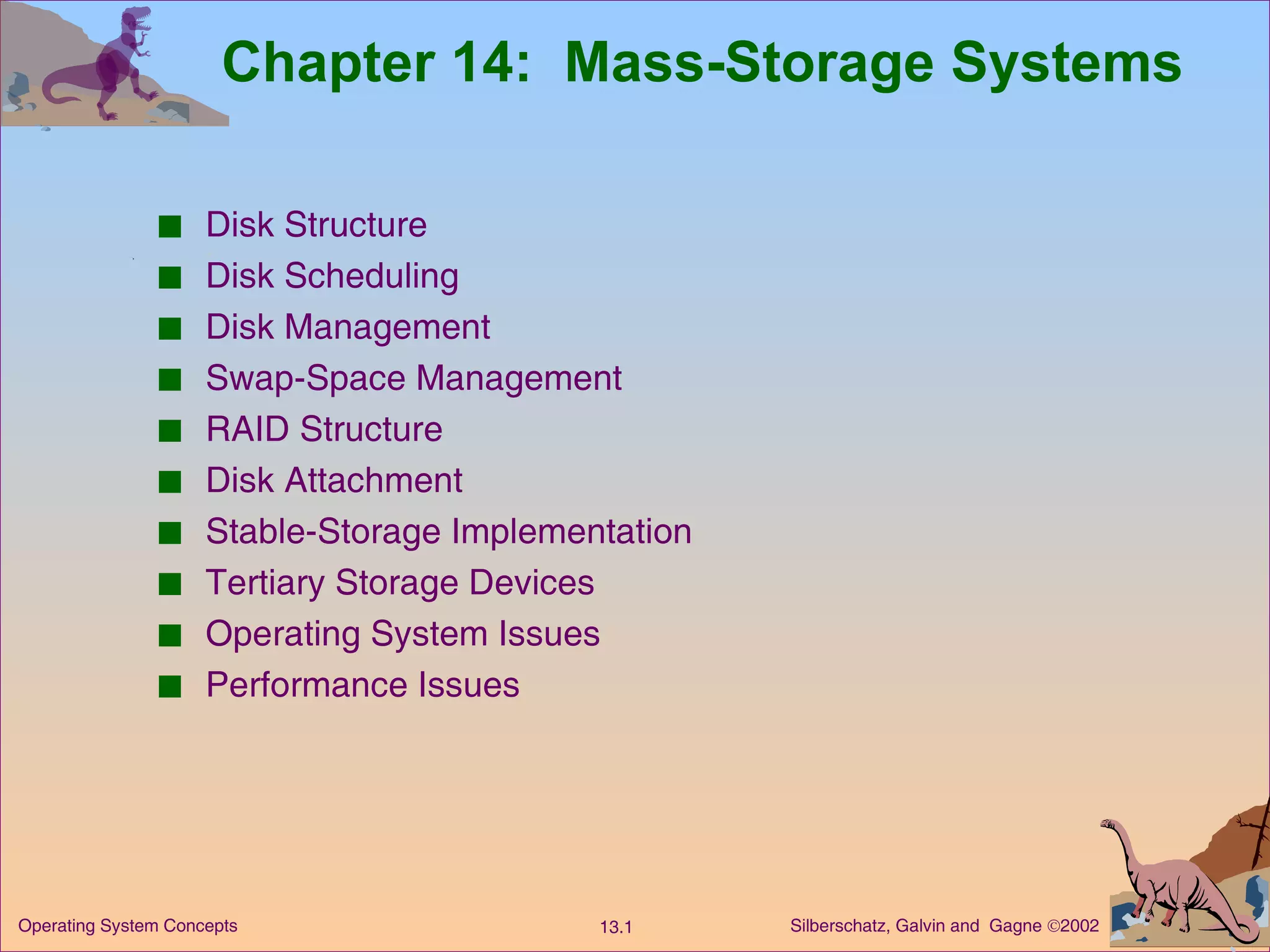 Chapter 14: Mass-Storage Systems

■ Disk Structure
■ Disk Scheduling
■ Disk Management
■ Swap-Space Management
■ RAID Structure
■ Disk Attachment
■ Stable-Storage Implementation
■ Tertiary Storage Devices
■ Operating System Issues
■ Performance Issues

Operating System Concepts 13.1 Silberschatz, Galvin and Gagne ©2002